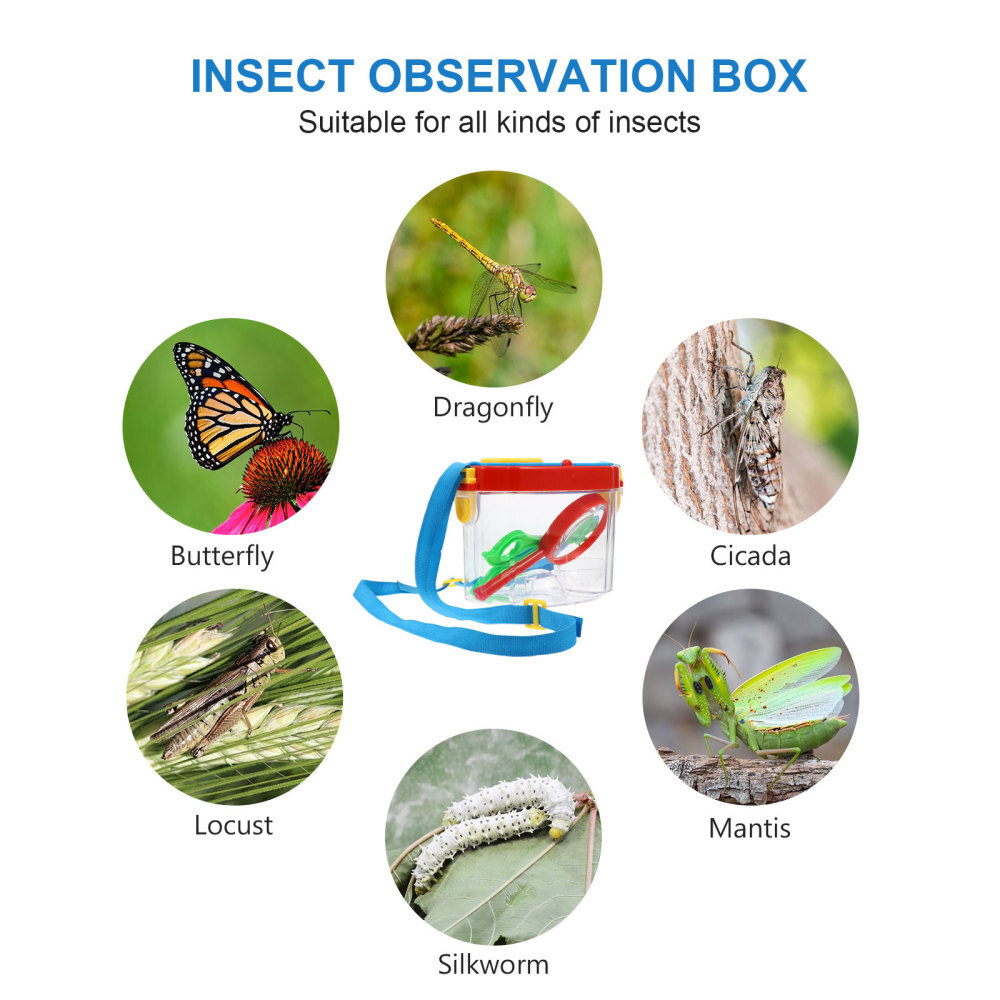 INSECT OBSERVATION BOX
Suitable for all kinds of insects

Dragonfly

Butterfly

Cicada

Locust

Mantis

Silkworm